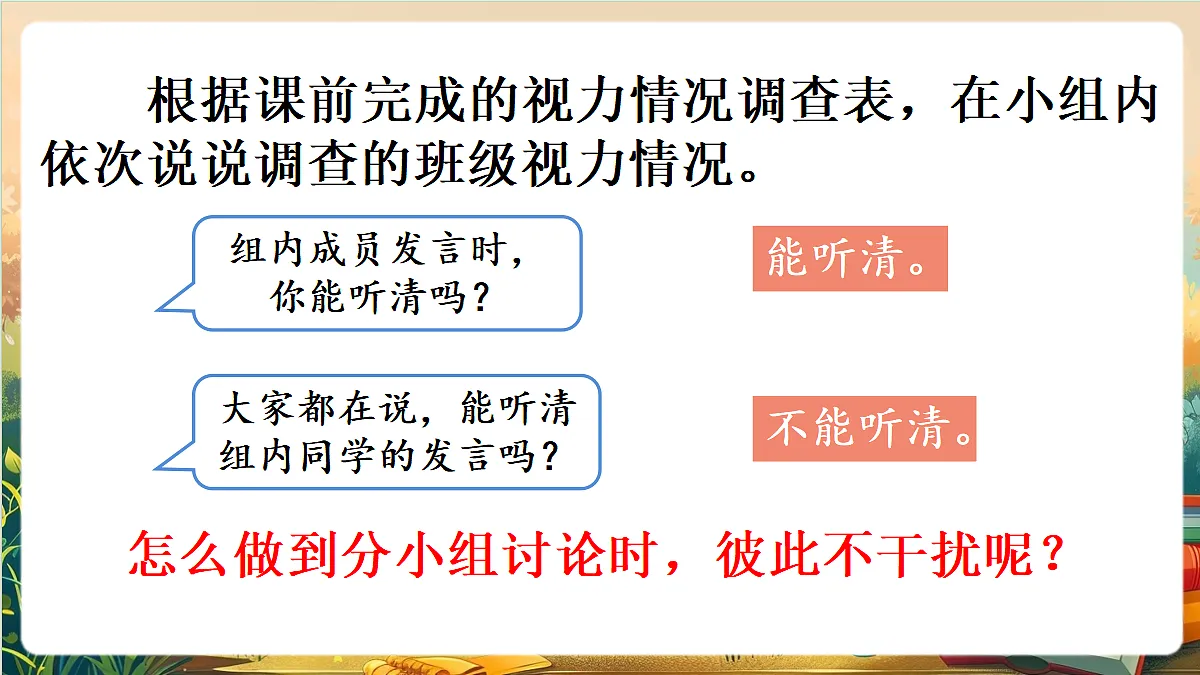 根据课前完成的视力情况调查表，在小组内依次说说调查的班级视力情况。

组内成员发言时，你能听清吗？

能听清。

大家都在说，能听清组内同学的发言吗？

不能听清。

怎么做到分小组讨论时，彼此不干扰呢？